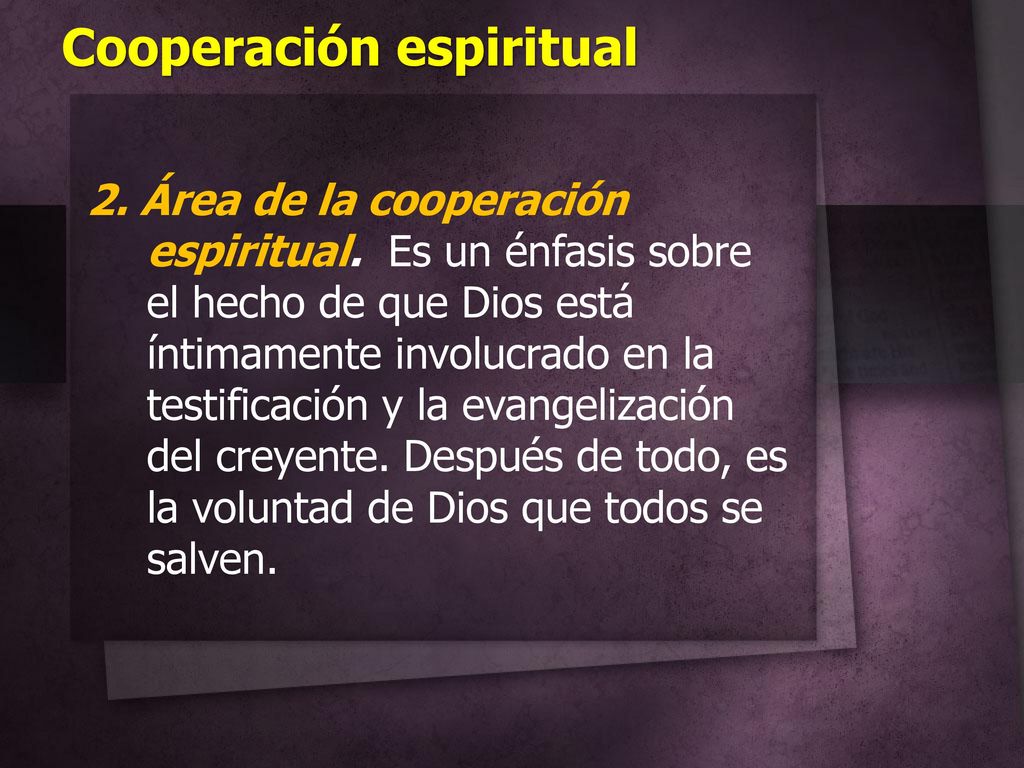 Cooperación espiritual

2. Área de la cooperación espiritual. Es un énfasis sobre el hecho de que Dios está íntimamente involucrado en la testificación y la evangelización del creyente. Después de todo, es la voluntad de Dios que todos se salven.